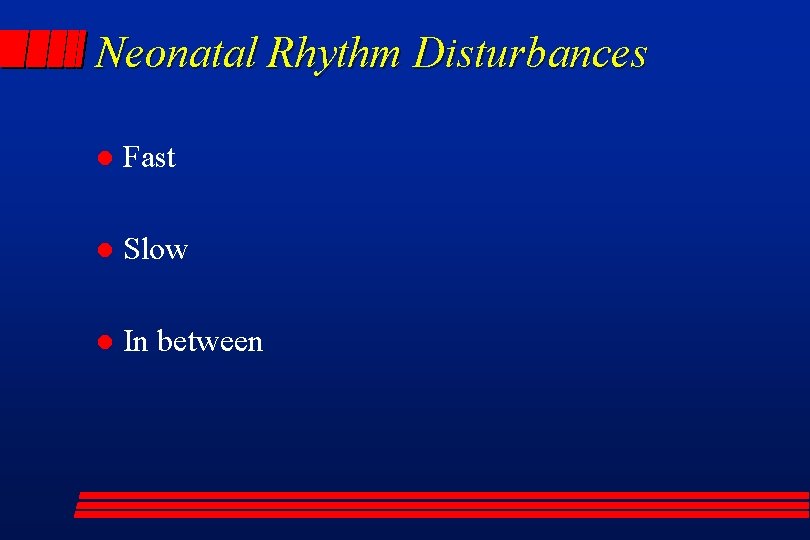 Neonatal Rhythm Disturbances

- Fast
- Slow
- In between